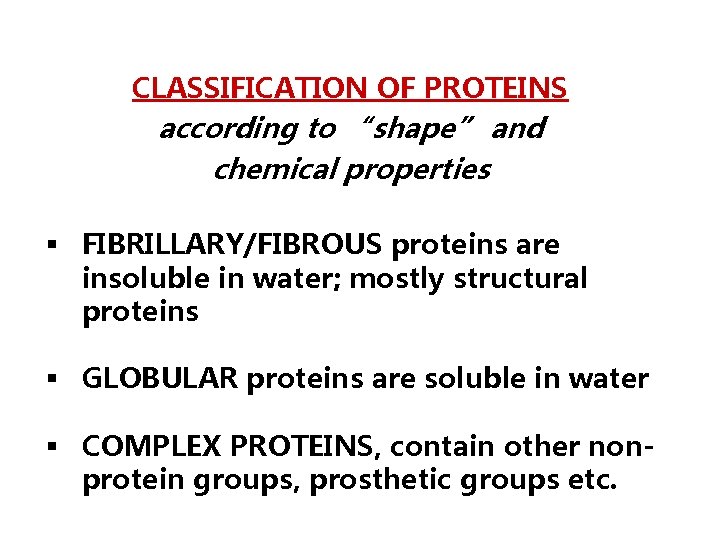 CLASSIFICATION OF PROTEINS
according to “shape” and chemical properties

▪ FIBRILLARY/FIBROUS proteins are insoluble in water; mostly structural proteins

▪ GLOBULAR proteins are soluble in water

▪ COMPLEX PROTEINS, contain other non-protein groups, prosthetic groups etc.